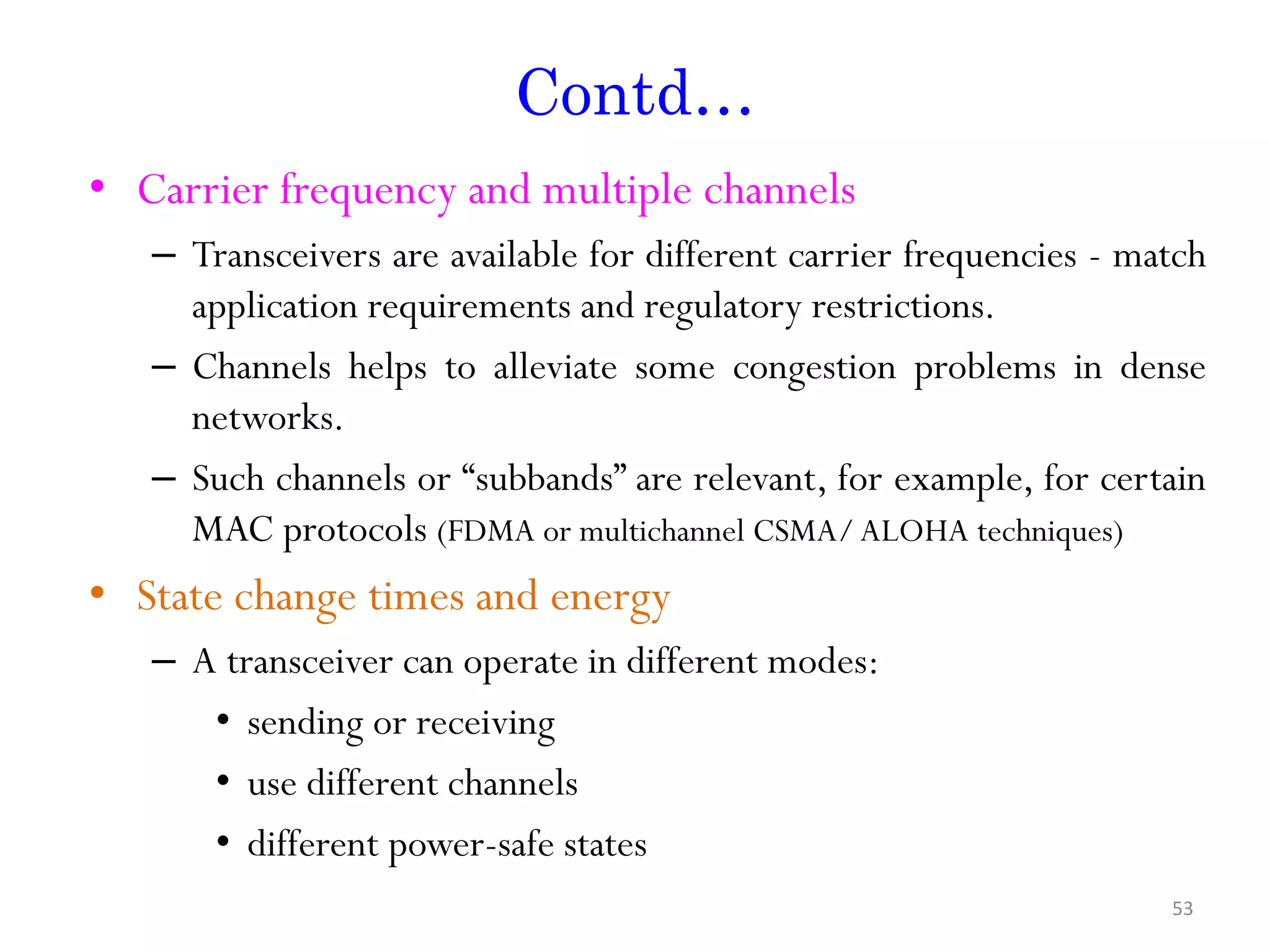 Contd…

• Carrier frequency and multiple channels

– Transceivers are available for different carrier frequencies - match application requirements and regulatory restrictions.

– Channels helps to alleviate some congestion problems in dense networks.

– Such channels or “subbands” are relevant, for example, for certain MAC protocols (FDMA or multichannel CSMA/ ALOHA techniques)

• State change times and energy

– A transceiver can operate in different modes:

• sending or receiving

• use different channels

• different power-safe states

53